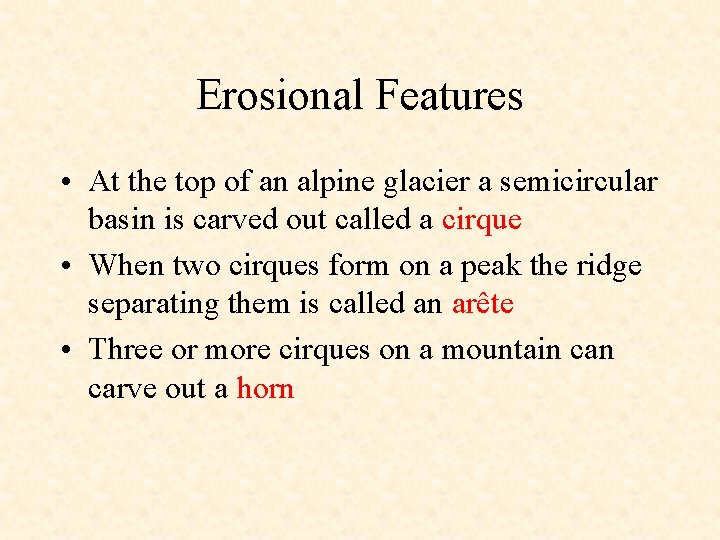 Erosional Features

• At the top of an alpine glacier a semicircular basin is carved out called a cirque

• When two cirques form on a peak the ridge separating them is called an arête

• Three or more cirques on a mountain can carve out a horn